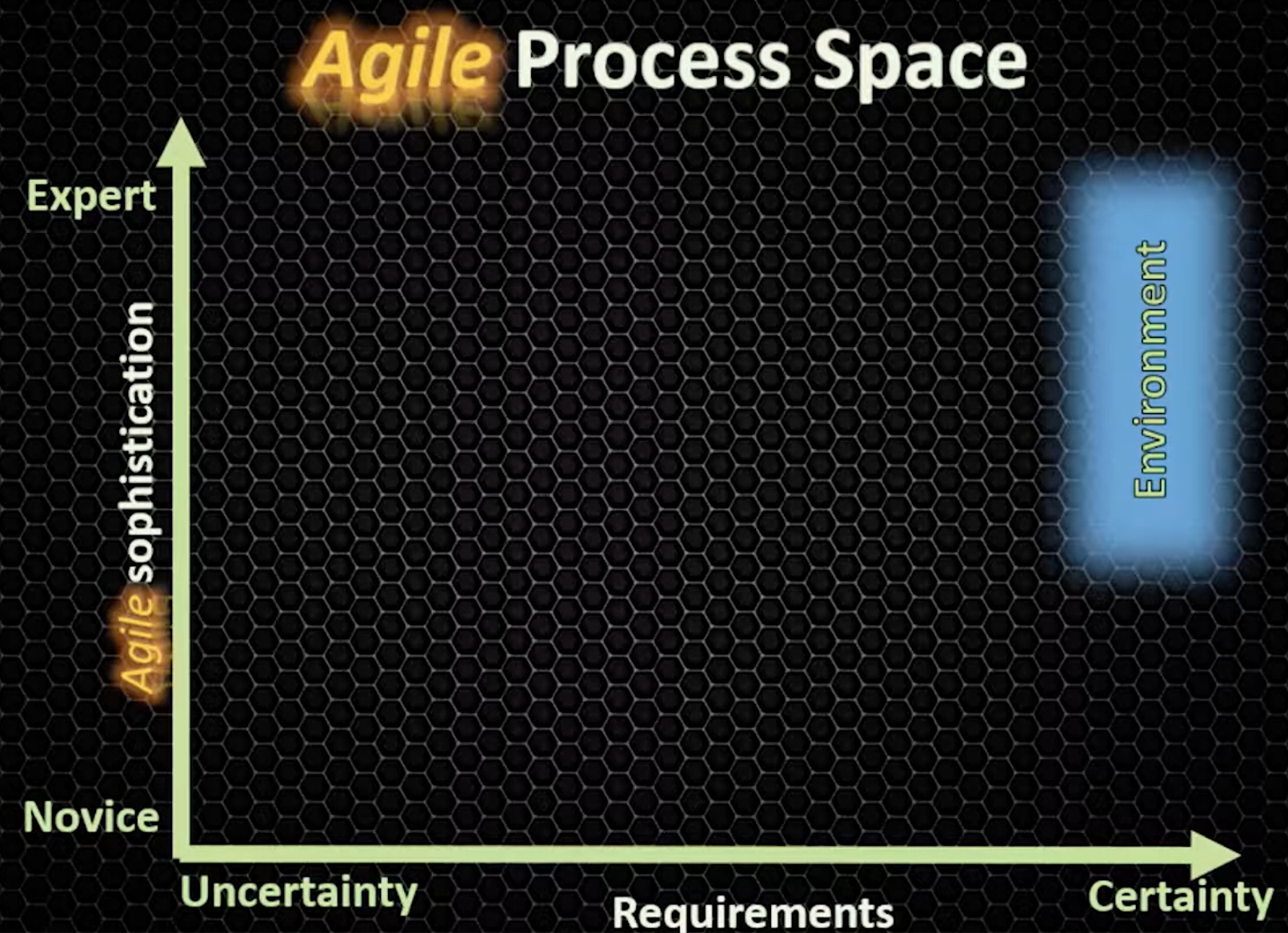 Agile Process Space

Expert

Agile sophistication

Novice

Environment

Uncertainty

Requirements

Certainty